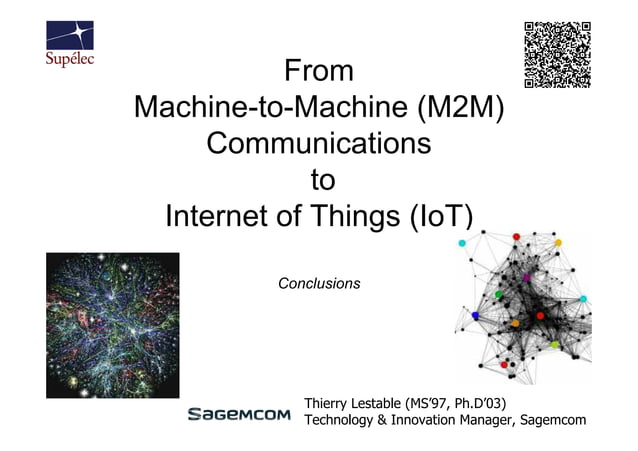 Supélec

From
Machine-to-Machine (M2M)
Communications
to
Internet of Things (IoT)

Conclusions

SAGEMCOM

Thierry Lestable (MS'97, Ph.D'03)
Technology & Innovation Manager, Sagemcom